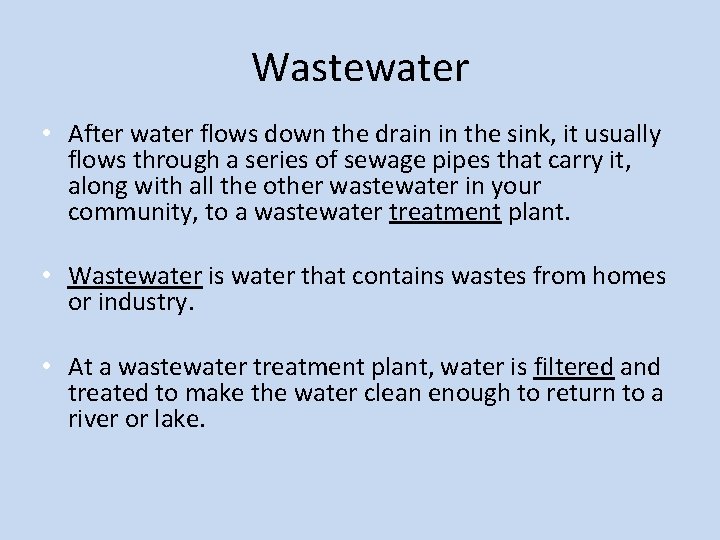 Wastewater

• After water flows down the drain in the sink, it usually flows through a series of sewage pipes that carry it, along with all the other wastewater in your community, to a wastewater treatment plant.

• Wastewater is water that contains wastes from homes or industry.

• At a wastewater treatment plant, water is filtered and treated to make the water clean enough to return to a river or lake.